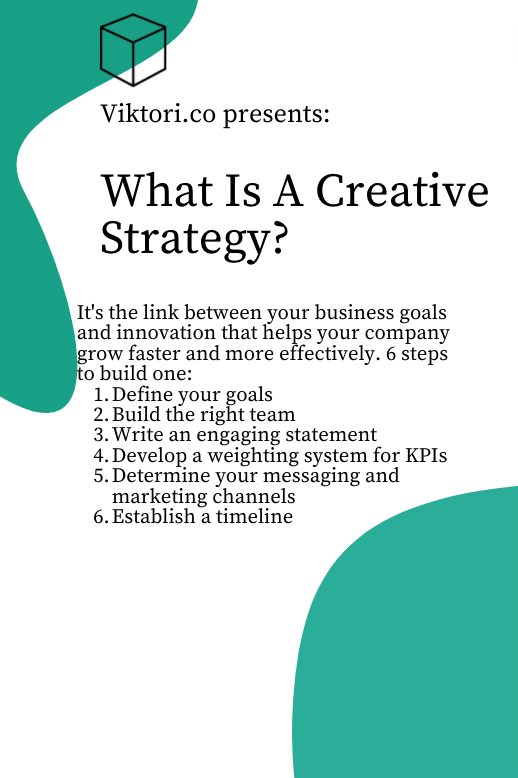 Viktori.co presents:

What Is A Creative Strategy?

It's the link between your business goals and innovation that helps your company grow faster and more effectively. 6 steps to build one:
1. Define your goals
2. Build the right team
3. Write an engaging statement
4. Develop a weighting system for KPIs
5. Determine your messaging and marketing channels
6. Establish a timeline